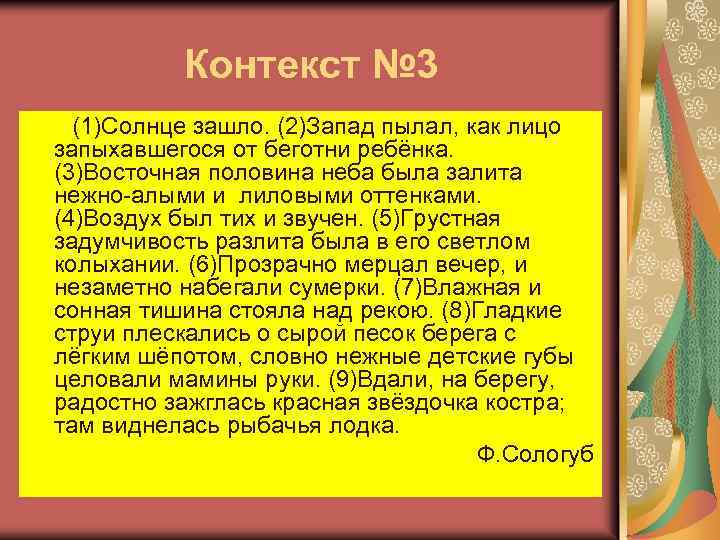 Контекст №3

(1)Солнце зашло. (2)Запад пылал, как лицо запыхавшегося от беготни ребёнка. (3)Восточная половина неба была залита нежно-алыми и лиловыми оттенками. (4)Воздух был тих и звучен. (5)Грустная задумчивость разлита была в его светлом колыхании. (6)Прозрачно мерцал вечер, и незаметно набегали сумерки. (7)Влажная и сонная тишина стояла над рекою. (8)Гладкие струи плескались о сырой песок берега с лёгким шёпотом, словно нежные детские губы целовали мамины руки. (9)Вдали, на берегу, радостно зажглась красная звёздочка костра; там виднелась рыбачья лодка.

Ф.Сологуб